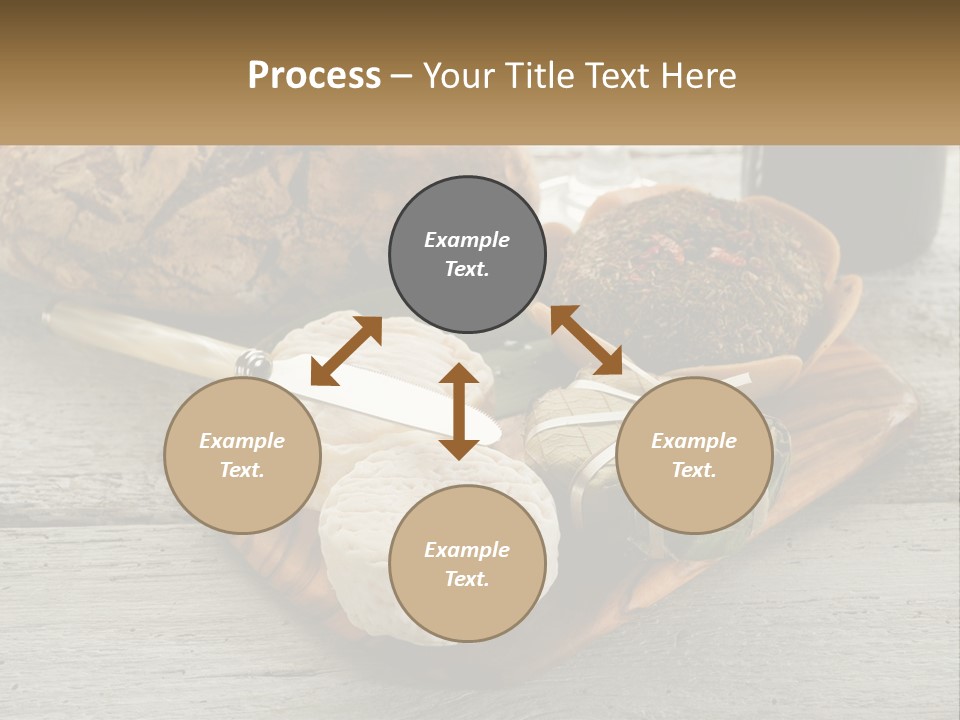 Process – Your Title Text Here

Example Text.

Example Text.

Example Text.

Example Text.